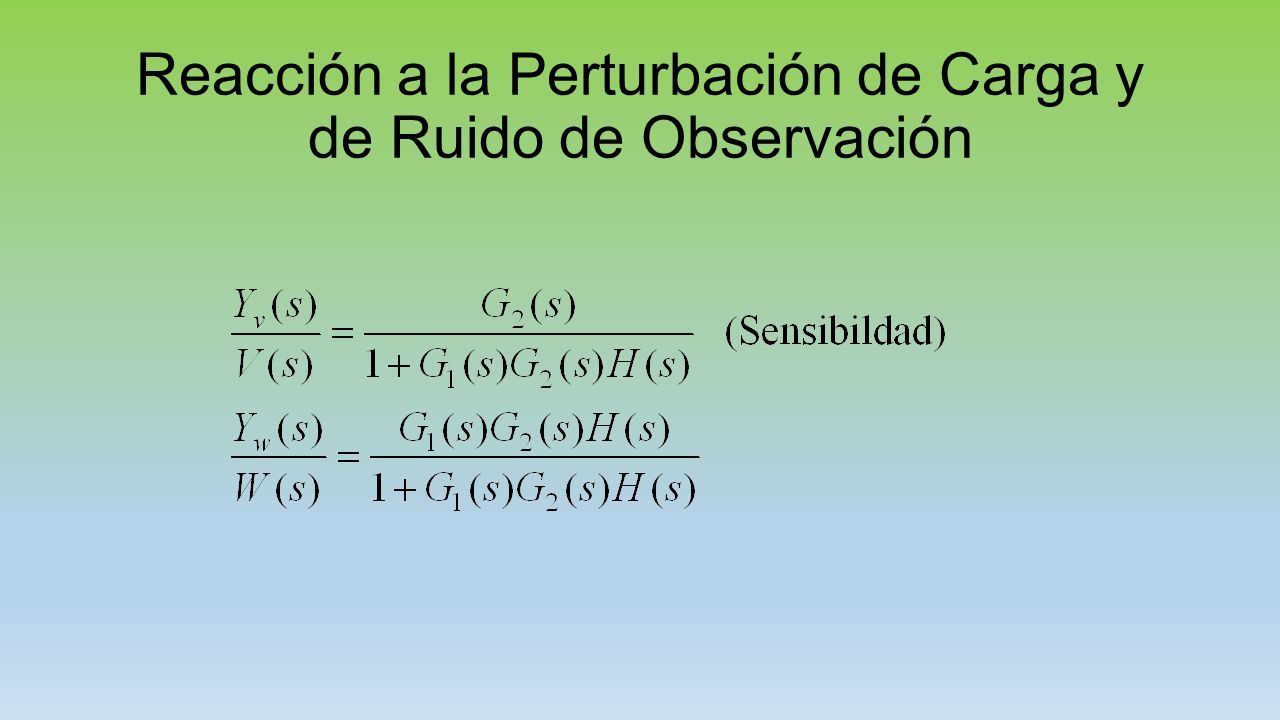 Reacción a la Perturbación de Carga y de Ruido de Observación

$\frac{Y_v(s)}{V(s)} = \frac{G_2(s)}{1+G_1(s)G_2(s)H(s)}$ (Sensibildad)

$\frac{Y_w(s)}{W(s)} = \frac{G_1(s)G_2(s)H(s)}{1+G_1(s)G_2(s)H(s)}$